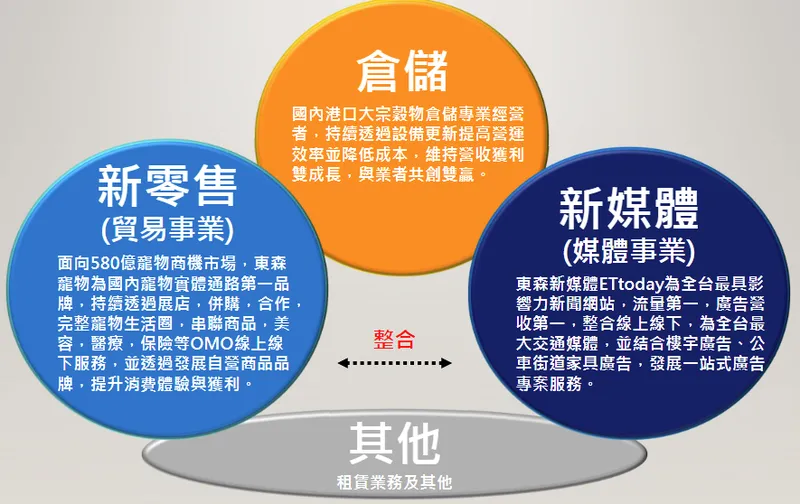 倉儲

國內港口大宗穀物倉儲專業經營者，持續透過設備更新提高營運效率並降低成本，維持營收獲利雙成長，與業者共創雙贏。

新零售
(貿易事業)

面向580億寵物商機市場，東森寵物為國內寵物實體通路第一品牌，持續透過展店，併購，合作，完整寵物生活圈，串聯商品，美容，醫療，保險等OMO線上線下服務，並透過發展自營商品品牌，提升消費體驗與獲利。

整合

新媒體
(媒體事業)

東森新媒體ETtoday為全台最具影響力新聞網站，流量第一，廣告營收第一，整合線上線下，為全台最大交通媒體，並結合樓宇廣告、公車街道家具廣告，發展一站式廣告專案服務。

其他
租賃業務及其他